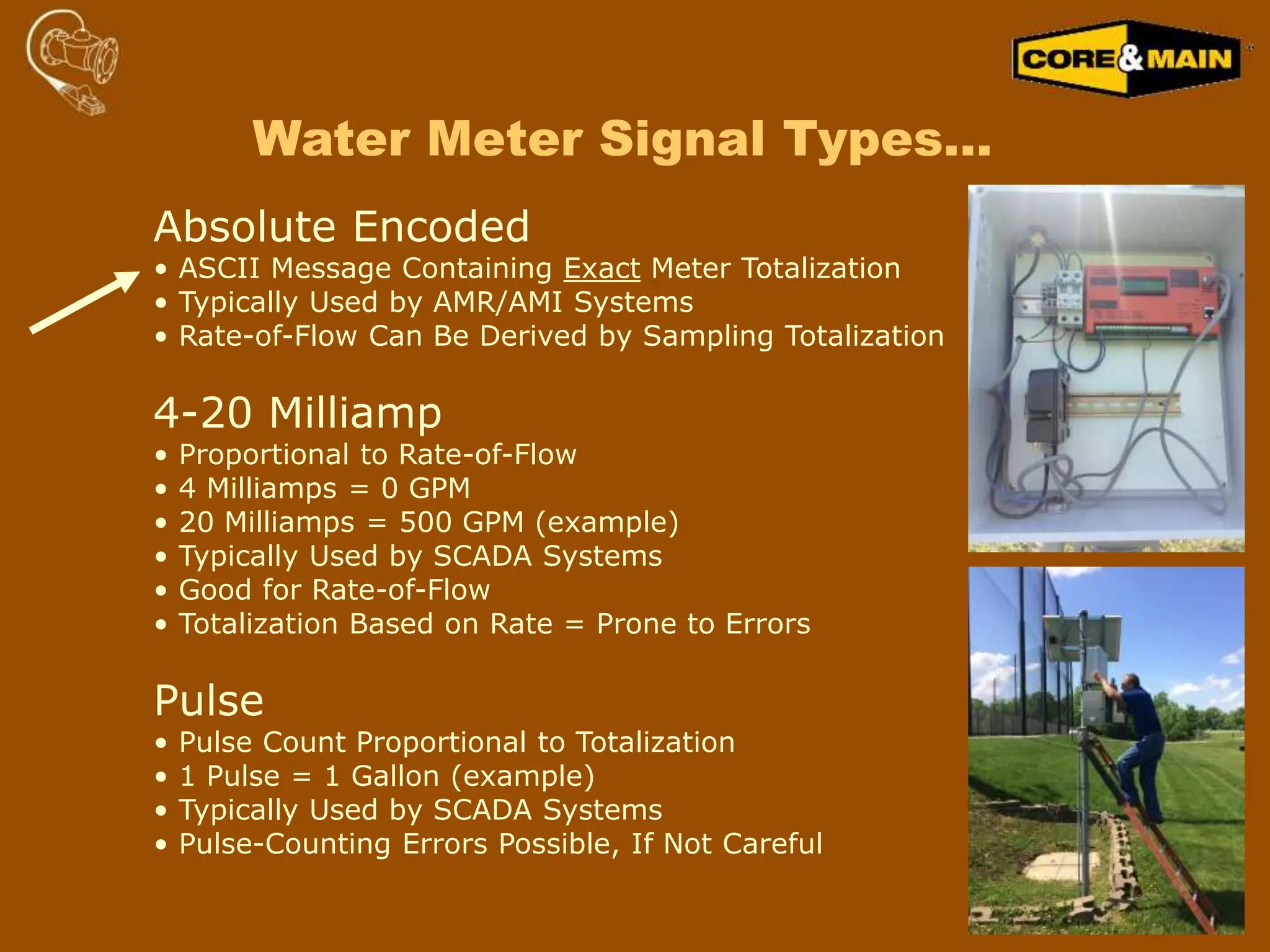 CORE&MAIN

Water Meter Signal Types...

Absolute Encoded
• ASCII Message Containing Exact Meter Totalization
• Typically Used by AMR/AMI Systems
• Rate-of-Flow Can Be Derived by Sampling Totalization

4-20 Milliamp
• Proportional to Rate-of-Flow
• 4 Milliamps = 0 GPM
• 20 Milliamps = 500 GPM (example)
• Typically Used by SCADA Systems
• Good for Rate-of-Flow
• Totalization Based on Rate = Prone to Errors

Pulse
• Pulse Count Proportional to Totalization
• 1 Pulse = 1 Gallon (example)
• Typically Used by SCADA Systems
• Pulse-Counting Errors Possible, If Not Careful